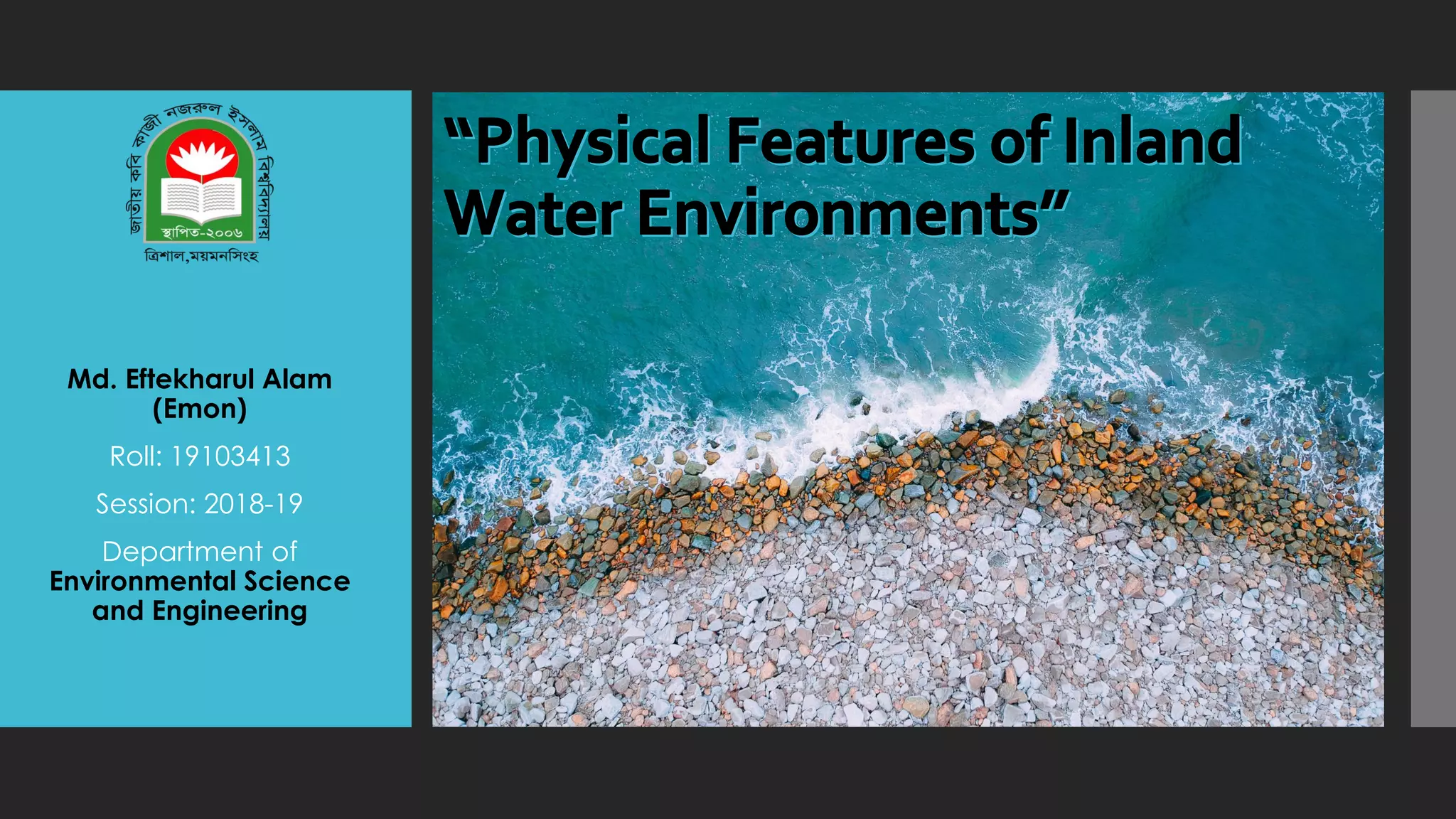 জাতীয় কবি কাজী নজরুল ইসলাম বিশ্ববিদ্যালয়

স্থাপিত-২০০৬

ত্রিশাল,ময়মনসিংহ

Md. Eftekharul Alam (Emon)

Roll: 19103413

Session: 2018-19

Department of Environmental Science and Engineering

“Physical Features of Inland Water Environments”